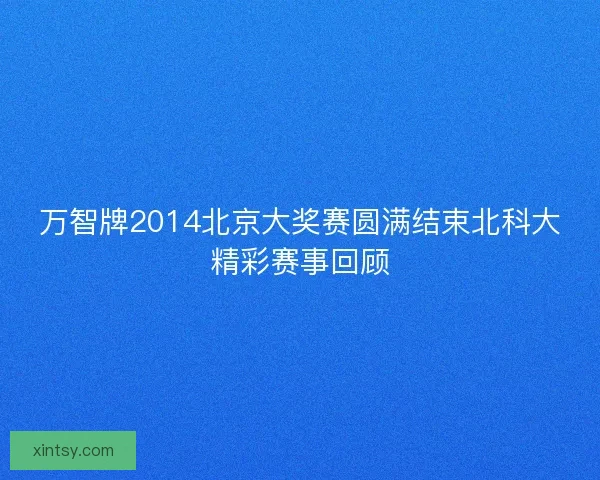 万智牌2014北京大奖赛圆满结束北科大精彩赛事回顾

xintsy.com